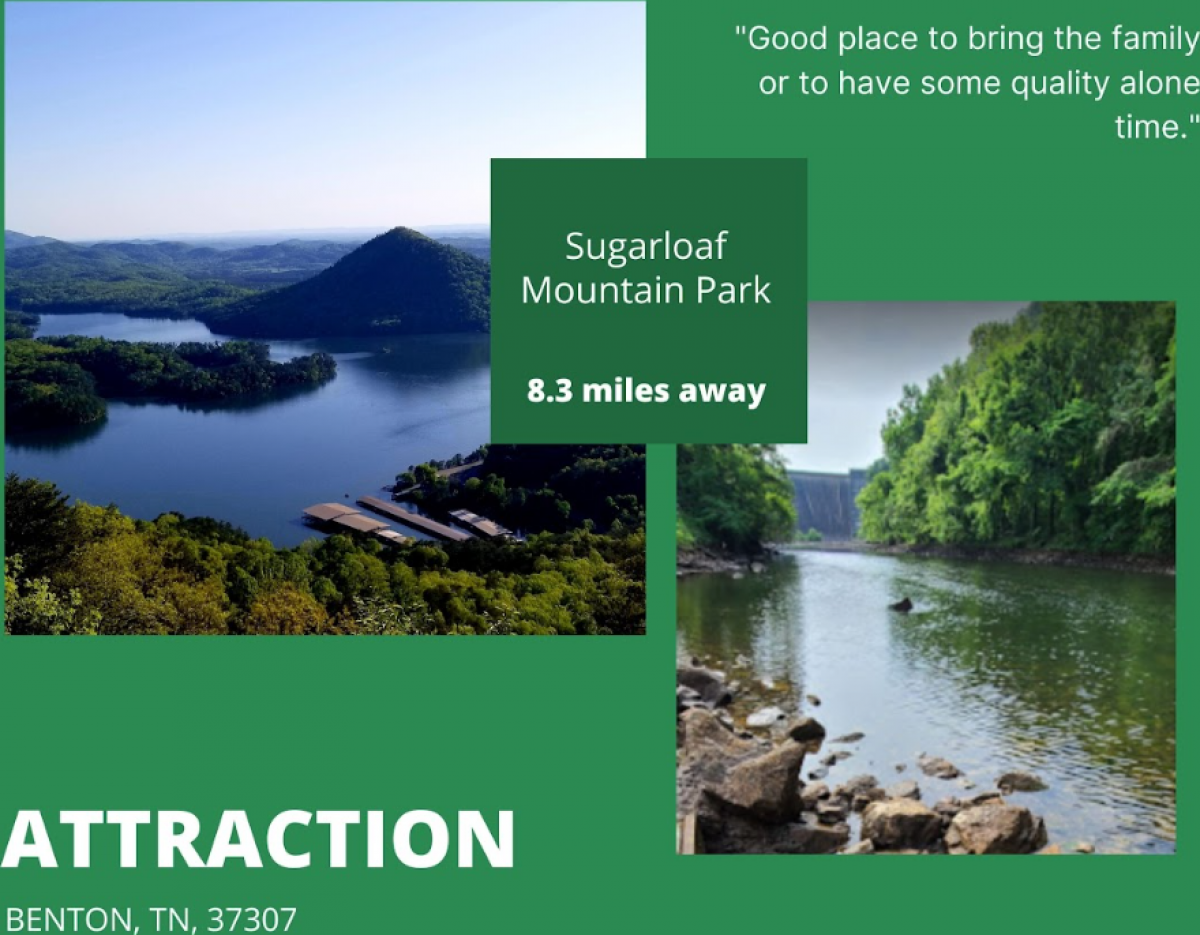 "Good place to bring the family or to have some quality alone time."

Sugarloaf Mountain Park

8.3 miles away

ATTRACTION

BENTON, TN, 37307